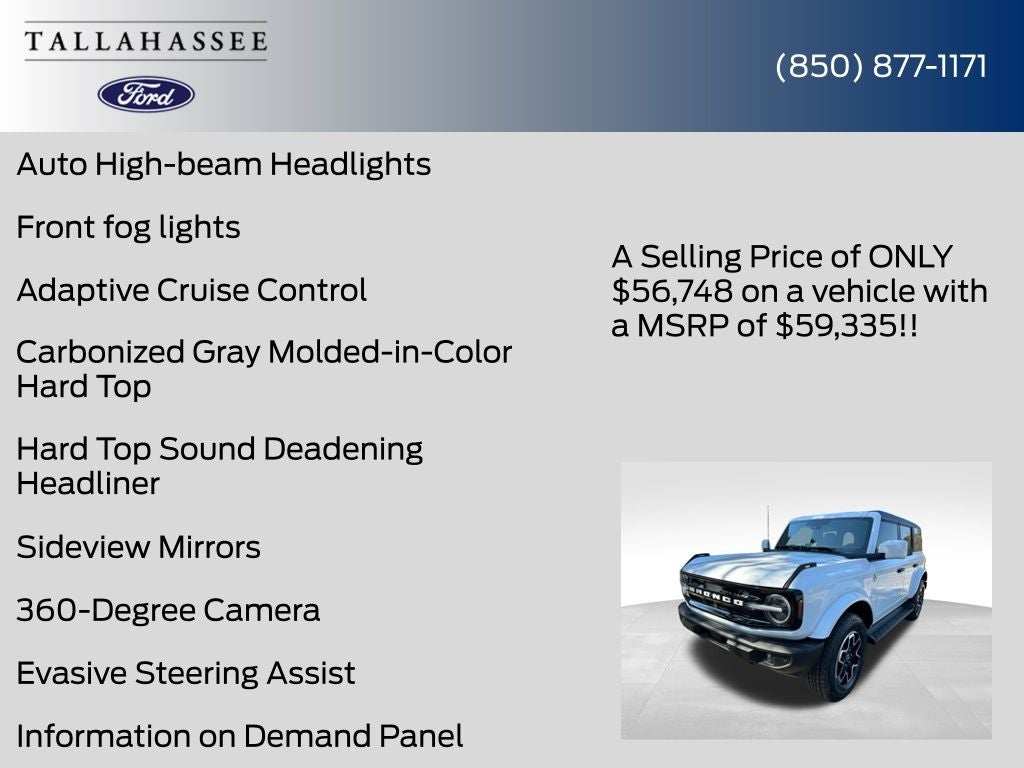 TALLAHASSEE

Ford

(850) 877-1171

Auto High-beam Headlights

Front fog lights

Adaptive Cruise Control

Carbonized Gray Molded-in-Color Hard Top

Hard Top Sound Deadening Headliner

Sideview Mirrors

360-Degree Camera

Evasive Steering Assist

Information on Demand Panel

A Selling Price of ONLY $56,748 on a vehicle with a MSRP of $59,335!!

BRONCO